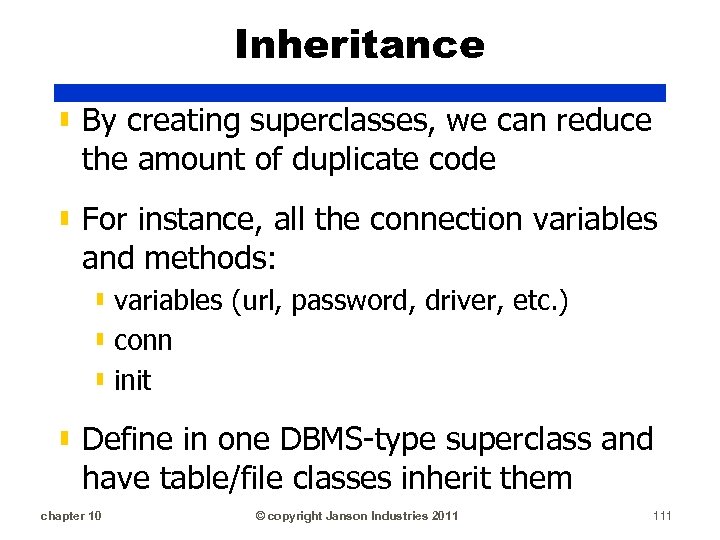 Inheritance

By creating superclasses, we can reduce the amount of duplicate code

For instance, all the connection variables and methods:

variables (url, password, driver, etc.)

conn

init

Define in one DBMS-type superclass and have table/file classes inherit them

chapter 10

© copyright Janson Industries 2011

111